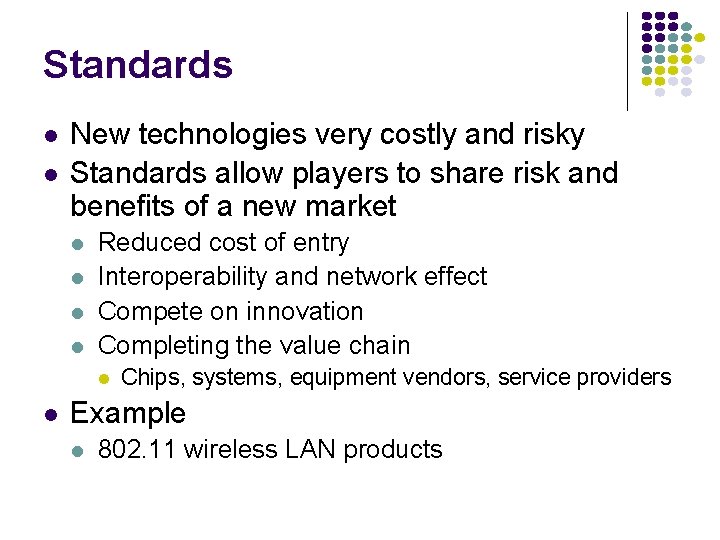 Standards

- New technologies very costly and risky
- Standards allow players to share risk and benefits of a new market
  - Reduced cost of entry
  - Interoperability and network effect
  - Compete on innovation
  - Completing the value chain
    - Chips, systems, equipment vendors, service providers
- Example
  - 802.11 wireless LAN products